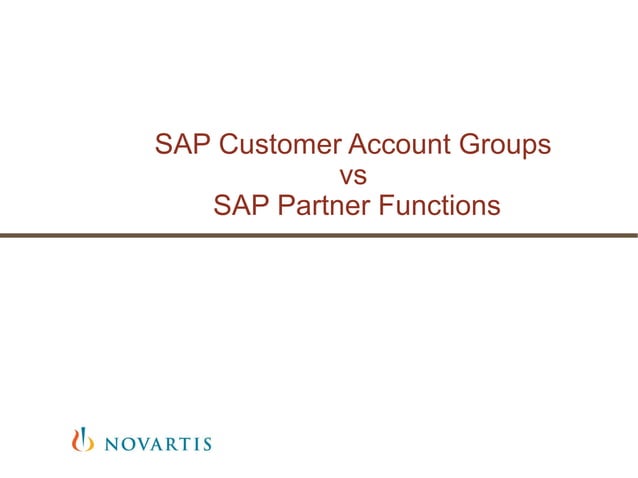 SAP Customer Account Groups
vs
SAP Partner Functions

NOVARTIS